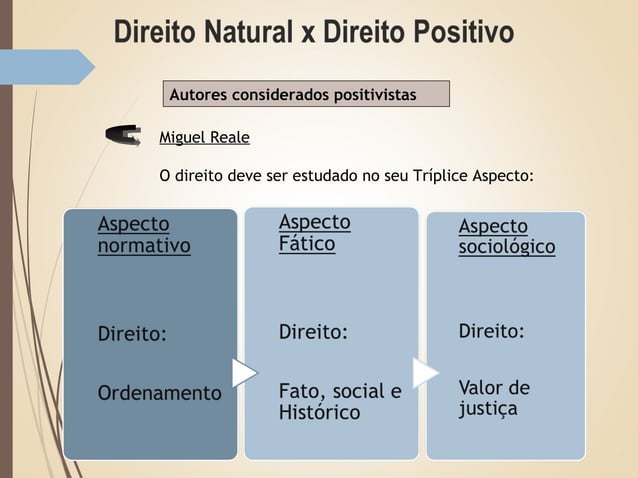 Direito Natural x Direito Positivo

Autores considerados positivistas

Miguel Reale

O direito deve ser estudado no seu Tríplice Aspecto:

Aspecto normativo

Direito:

Ordenamento

Aspecto Fático

Direito:

Fato, social e Histórico

Aspecto sociológico

Direito:

Valor de justiça